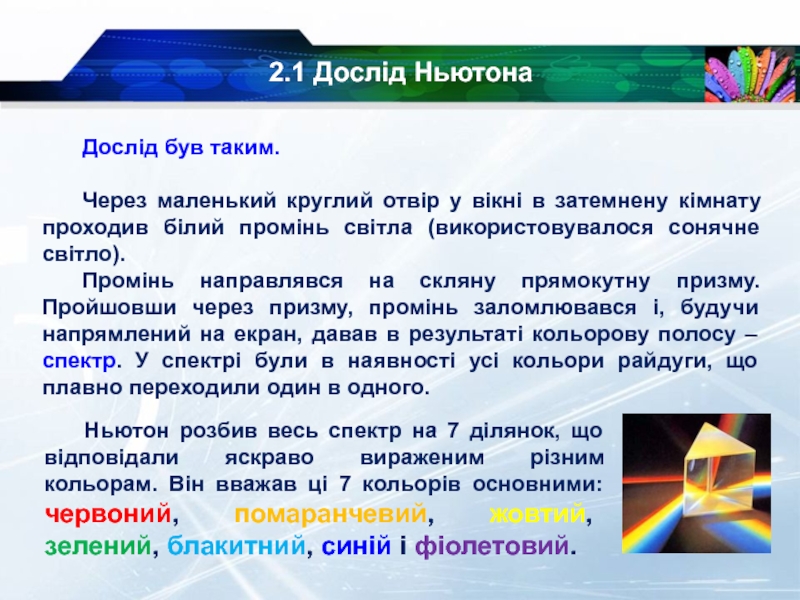 2.1 Дослід Ньютона

Дослід був таким.

Через маленький круглий отвір у вікні в затемнену кімнату проходив білий промінь світла (використовувалося сонячне світло).

Промінь направлявся на скляну прямокутну призму. Пройшовши через призму, промінь заломлювався і, будучи напрямлений на екран, давав в результаті кольорову полосу – спектр. У спектрі були в наявності усі кольори райдуги, що плавно переходили один в одного.

Ньютон розбив весь спектр на 7 ділянок, що відповідали яскраво вираженим різним кольорам. Він вважав ці 7 кольорів основними: червоний, помаранчевий, жовтий, зелений, блакитний, синій і фіолетовий.